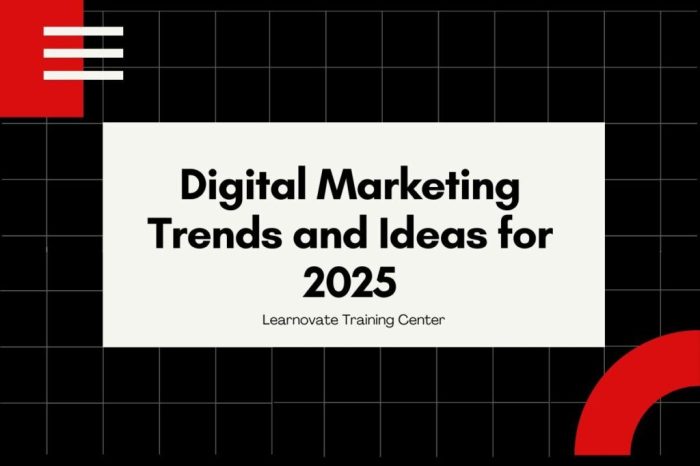 Digital Marketing Trends and Ideas for 2025

Learnovate Training Center